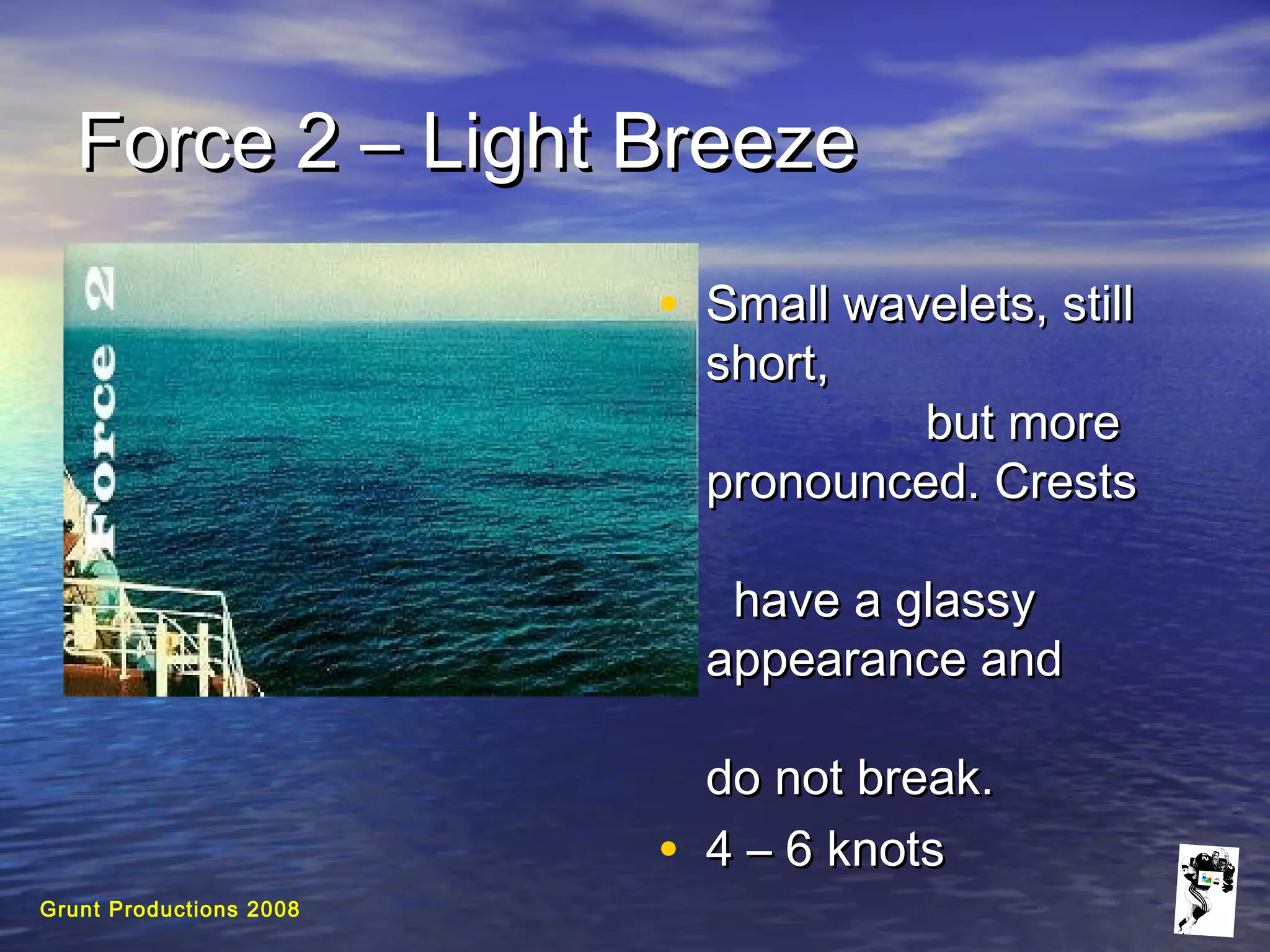 Force 2 – Light Breeze

Force 2

• Small wavelets, still short, but more pronounced. Crests have a glassy appearance and do not break.
• 4 – 6 knots

Grunt Productions 2008